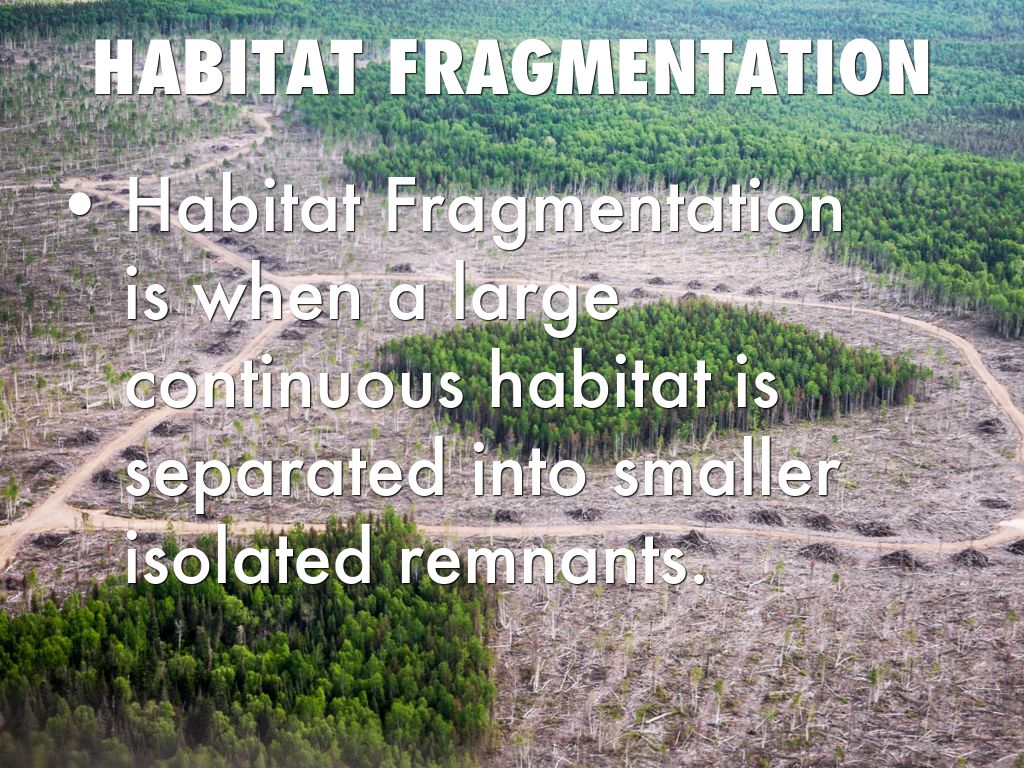 HABITAT FRAGMENTATION

• Habitat Fragmentation is when a large continuous habitat is separated into smaller isolated remnants.